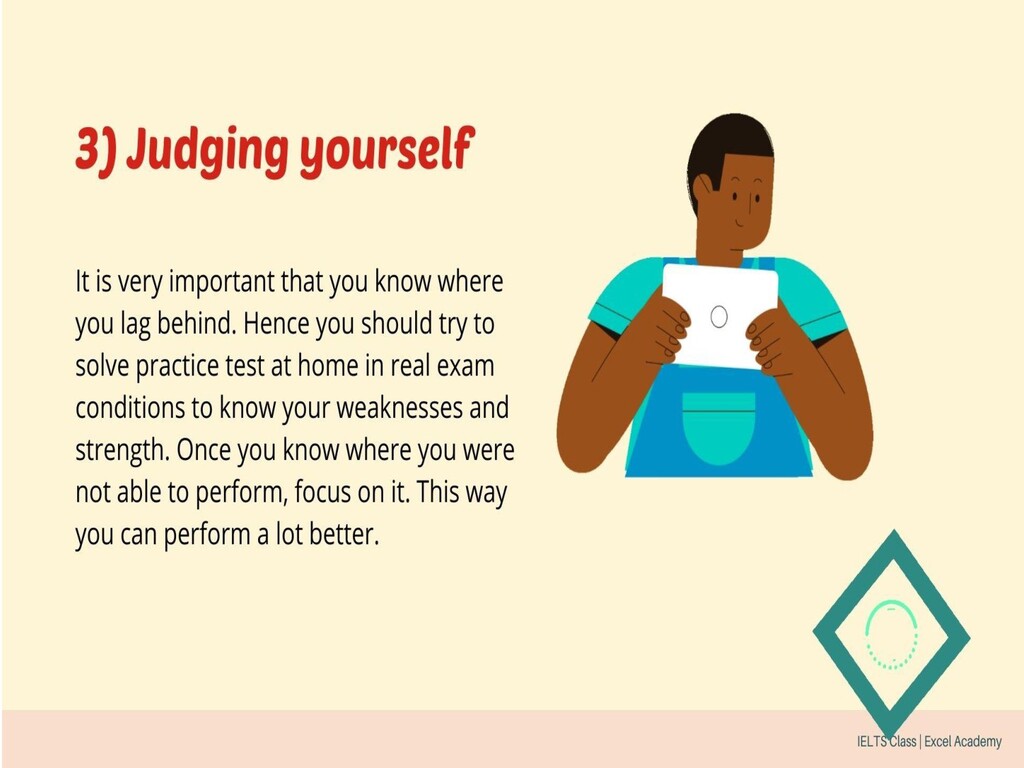 3) Judging yourself

It is very important that you know where you lag behind. Hence you should try to solve practice test at home in real exam conditions to know your weaknesses and strength. Once you know where you were not able to perform, focus on it. This way you can perform a lot better.

IELTS Class | Excel Academy